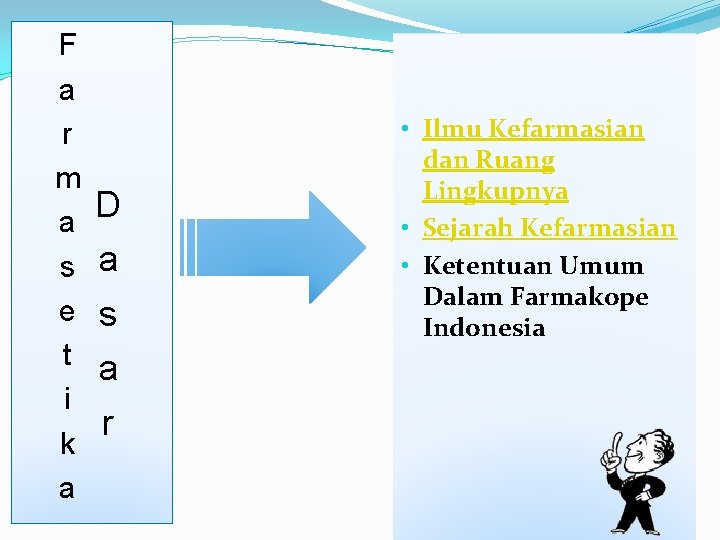 Farmasetika Dasar

• Ilmu Kefarmasian dan Ruang Lingkupnya
• Sejarah Kefarmasian
• Ketentuan Umum Dalam Farmakope Indonesia